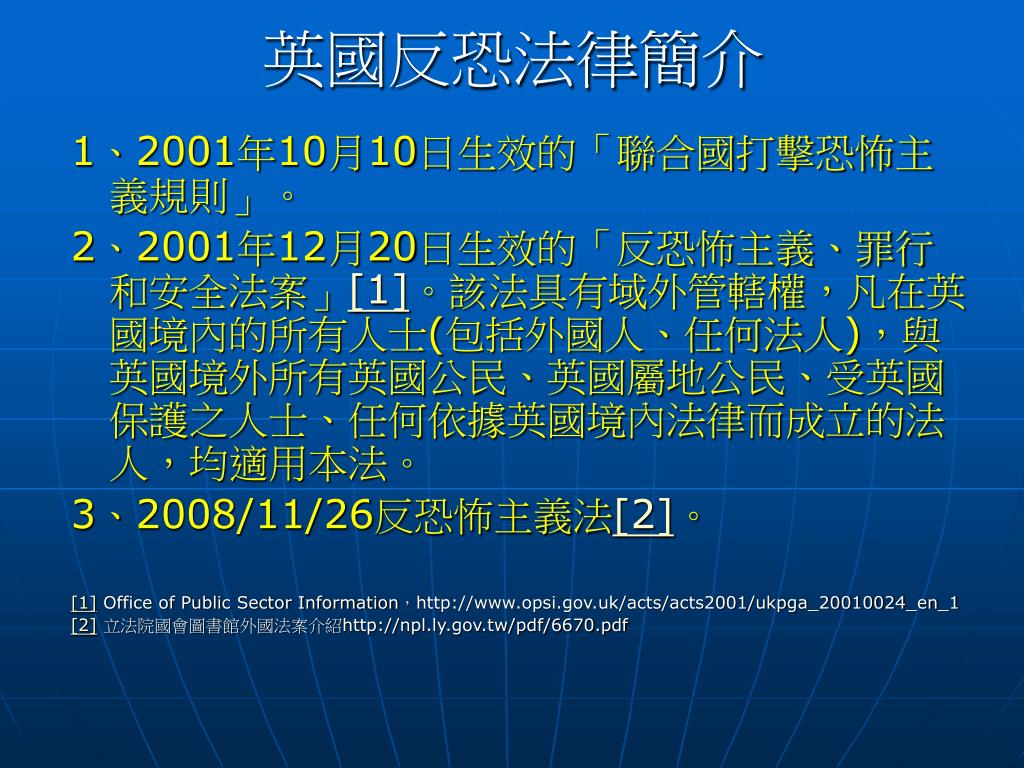 英國反恐法律簡介

1、2001年10月10日生效的「聯合國打擊恐怖主義規則」。

2、2001年12月20日生效的「反恐怖主義、罪行和安全法案」[1]。該法具有域外管轄權，凡在英國境內的所有人士(包括外國人、任何法人)，與英國境外所有英國公民、英國屬地公民、受英國保護之人士、任何依據英國境內法律而成立的法人，均適用本法。

3、2008/11/26反恐怖主義法[2]。

[1] Office of Public Sector Information，http://www.opsi.gov.uk/acts/acts2001/ukpga_20010024_en_1
[2] 立法院國會圖書館外國法案介紹http://npl.ly.gov.tw/pdf/6670.pdf